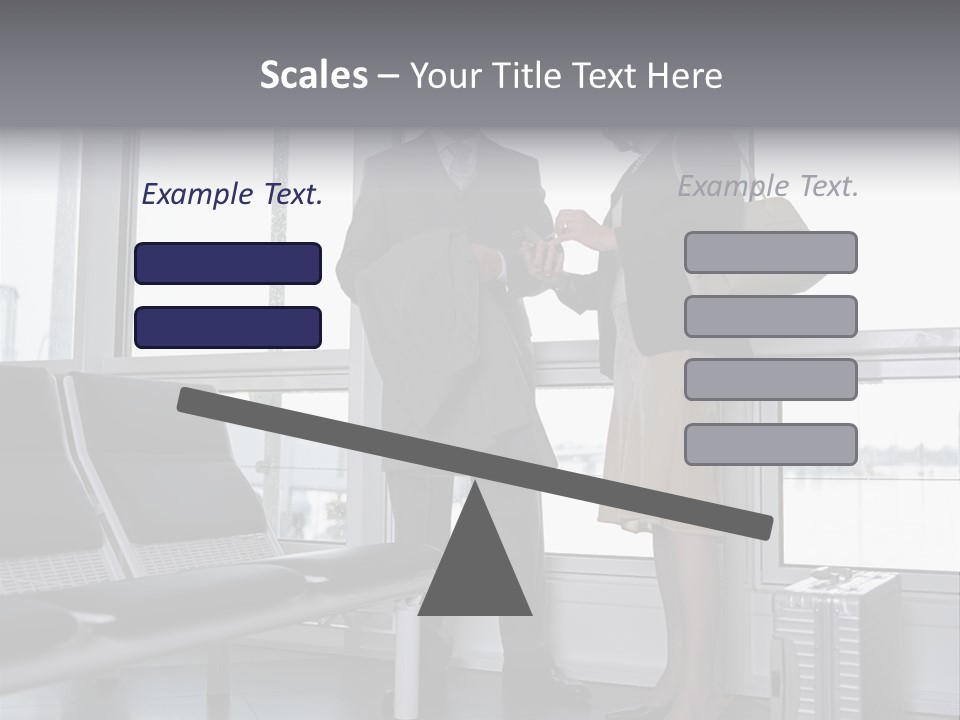 Scales – Your Title Text Here

Example Text.

Example Text.